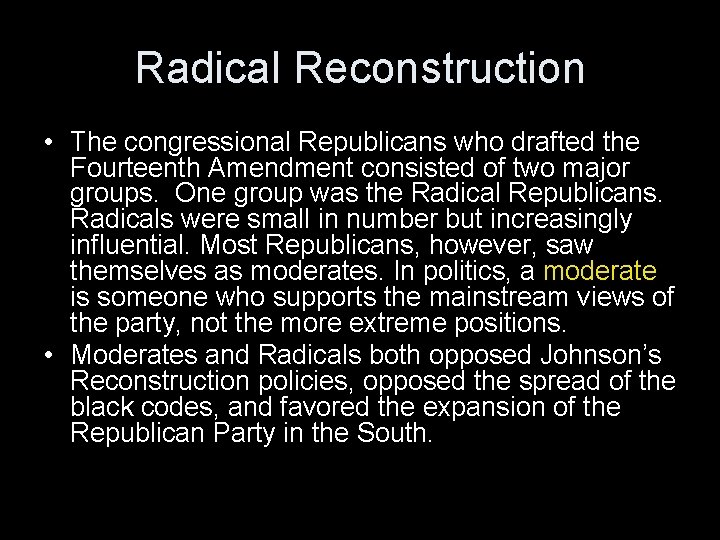 Radical Reconstruction

• The congressional Republicans who drafted the Fourteenth Amendment consisted of two major groups. One group was the Radical Republicans. Radicals were small in number but increasingly influential. Most Republicans, however, saw themselves as moderates. In politics, a moderate is someone who supports the mainstream views of the party, not the more extreme positions.

• Moderates and Radicals both opposed Johnson's Reconstruction policies, opposed the spread of the black codes, and favored the expansion of the Republican Party in the South.